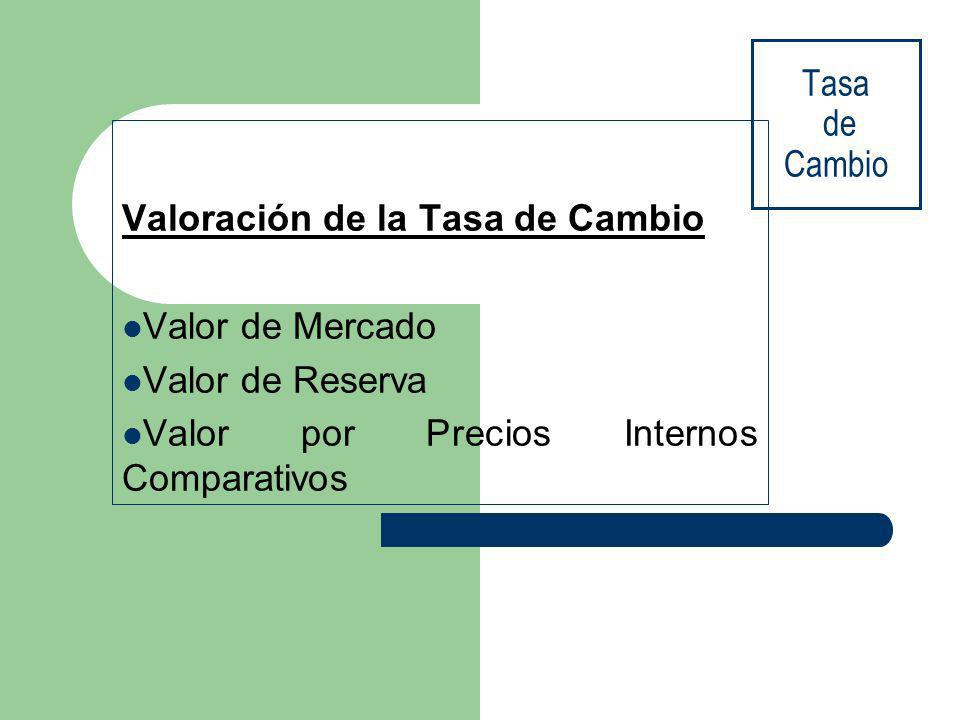 Tasa de Cambio

Valoración de la Tasa de Cambio

- Valor de Mercado
- Valor de Reserva
- Valor por Precios Internos Comparativos